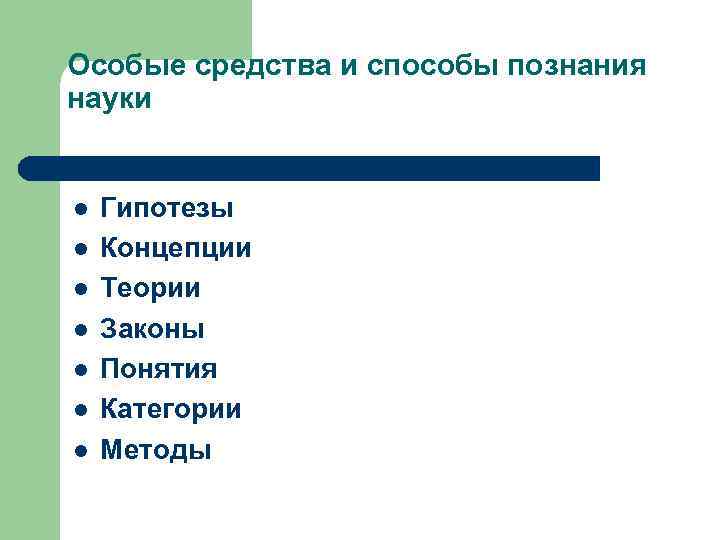 Особые средства и способы познания науки

- Гипотезы
- Концепции
- Теории
- Законы
- Понятия
- Категории
- Методы